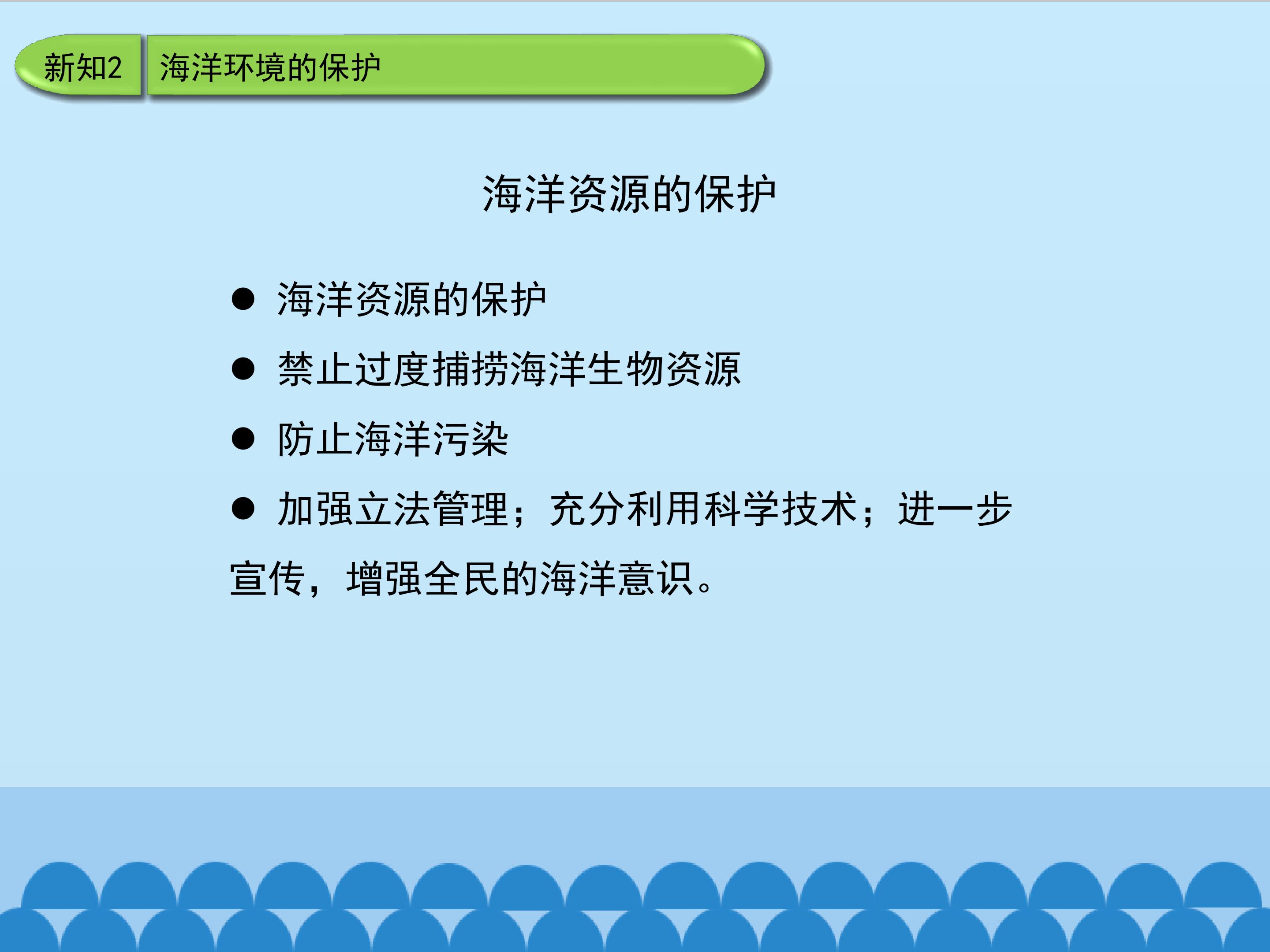 新知2 海洋环境的保护

海洋资源的保护

• 海洋资源的保护

• 禁止过度捕捞海洋生物资源

• 防止海洋污染

• 加强立法管理；充分利用科学技术；进一步宣传，增强全民的海洋意识。